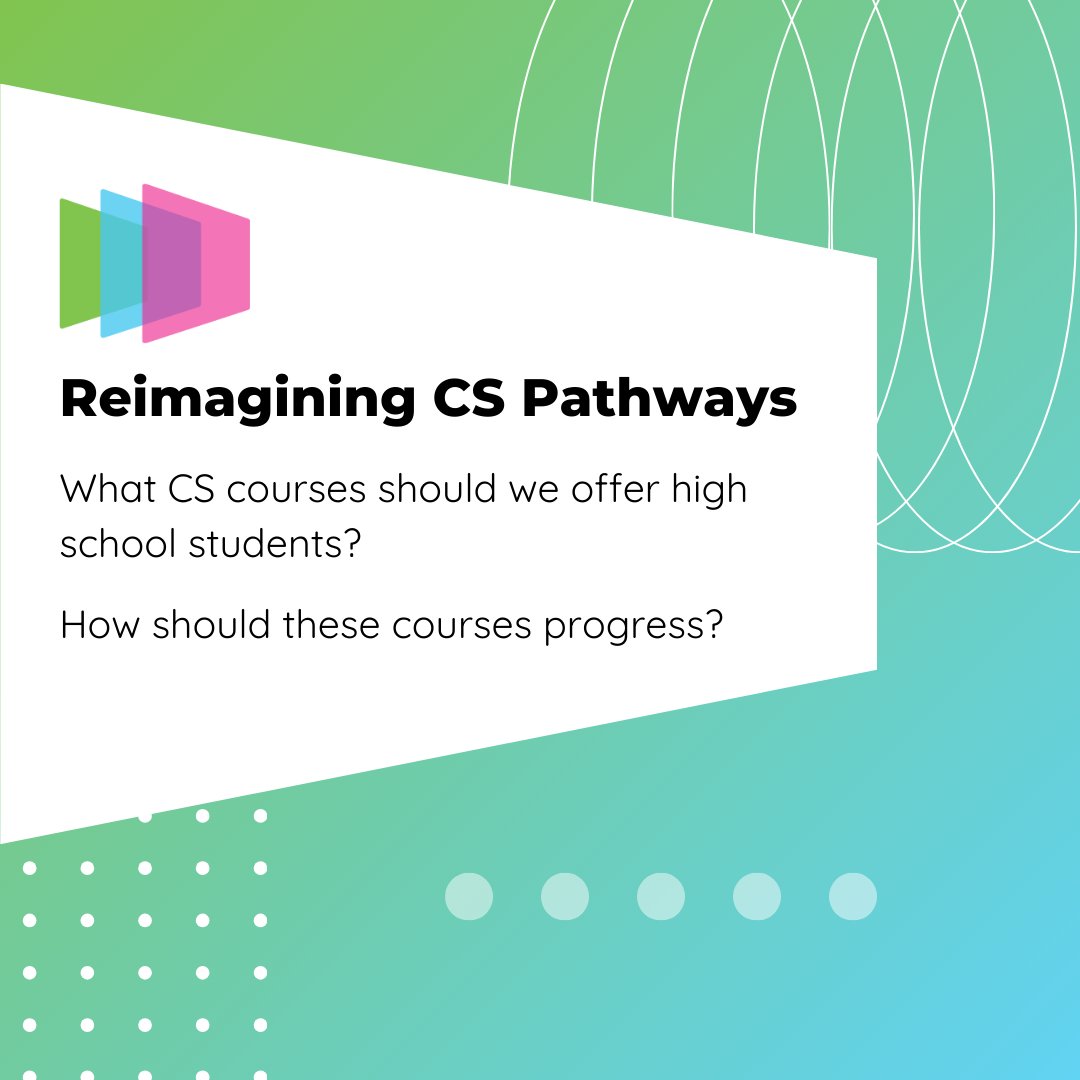 Reimagining CS Pathways

What CS courses should we offer high school students?

How should these courses progress?